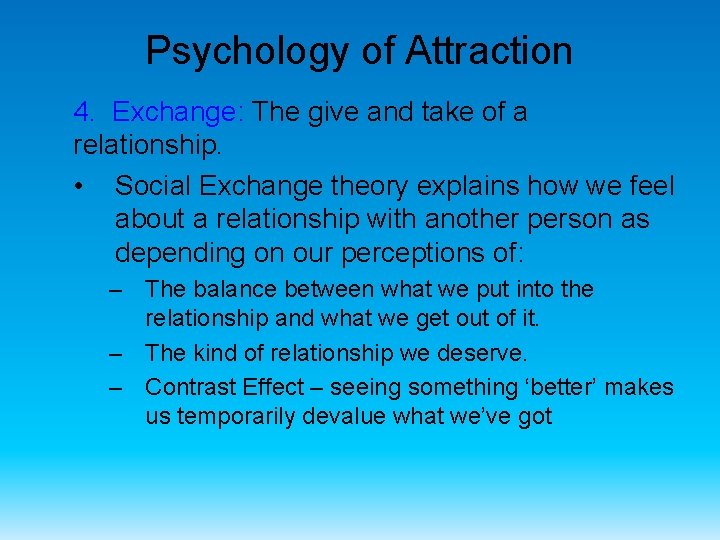 Psychology of Attraction

4. Exchange: The give and take of a relationship.

• Social Exchange theory explains how we feel about a relationship with another person as depending on our perceptions of:

– The balance between what we put into the relationship and what we get out of it.

– The kind of relationship we deserve.

– Contrast Effect – seeing something ‘better’ makes us temporarily devalue what we’ve got